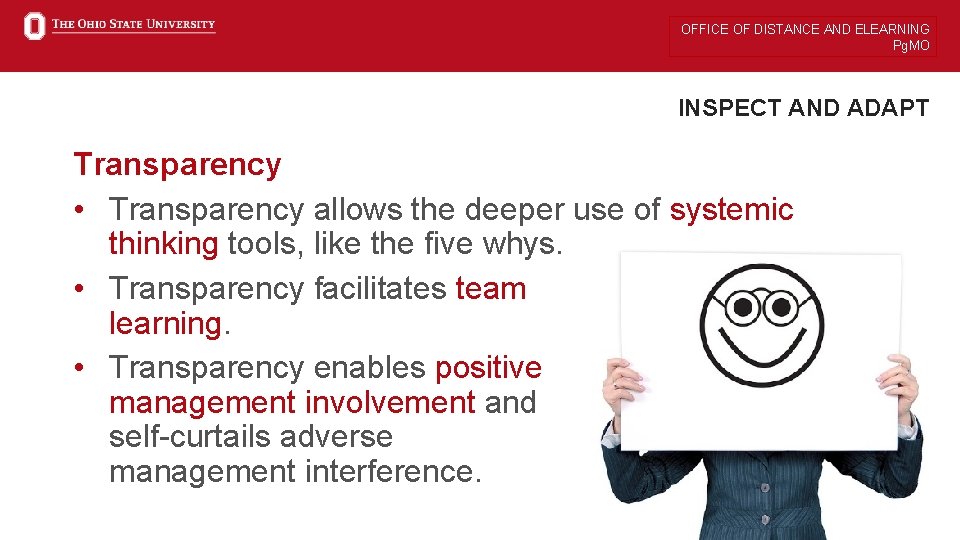 THE OHIO STATE UNIVERSITY

OFFICE OF DISTANCE AND ELEARNING
PgMO

INSPECT AND ADAPT

Transparency

• Transparency allows the deeper use of systemic thinking tools, like the five whys.
• Transparency facilitates team learning.
• Transparency enables positive management involvement and self-curtails adverse management interference.